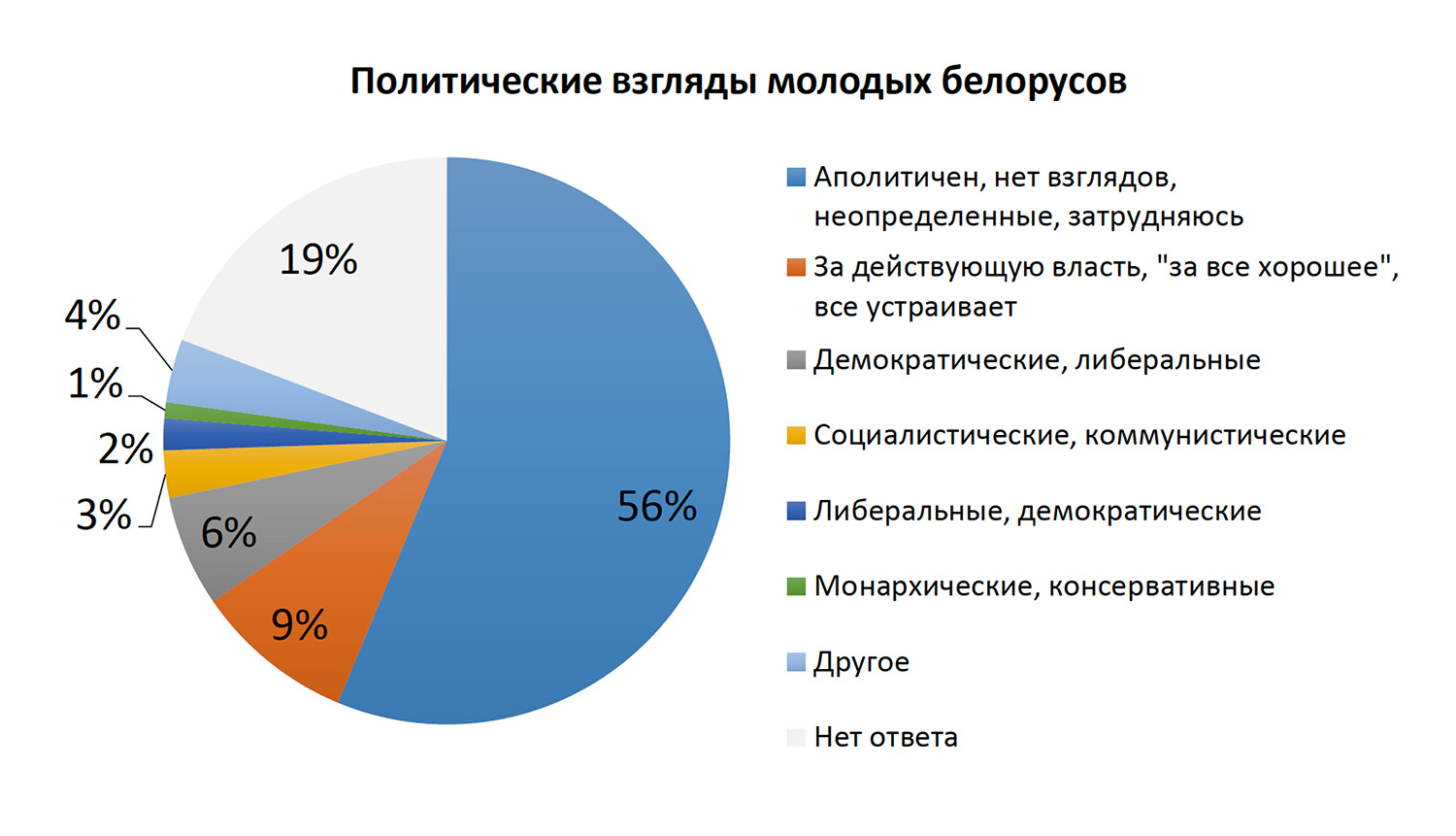 Политические взгляды молодых белорусов

19%

4%

1%

2%

3%

6%

9%

56%

Аполитичен, нет взглядов, неопределенные, затрудняюсь

За действующую власть, "за все хорошее", все устраивает

Демократические, либеральные

Социалистические, коммунистические

Либеральные, демократические

Монархические, консервативные

Другое

Нет ответа